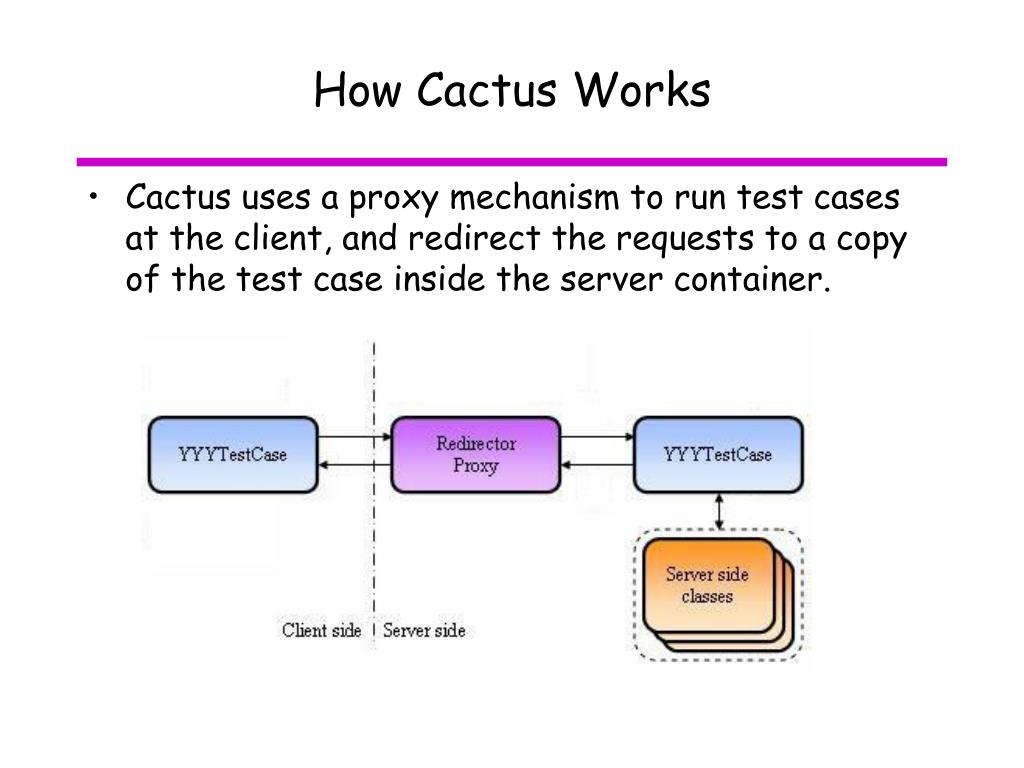 How Cactus Works

• Cactus uses a proxy mechanism to run test cases at the client, and redirect the requests to a copy of the test case inside the server container.

YYYTestCase

Redirector Proxy

YYYTestCase

Server side classes

Client side

Server side